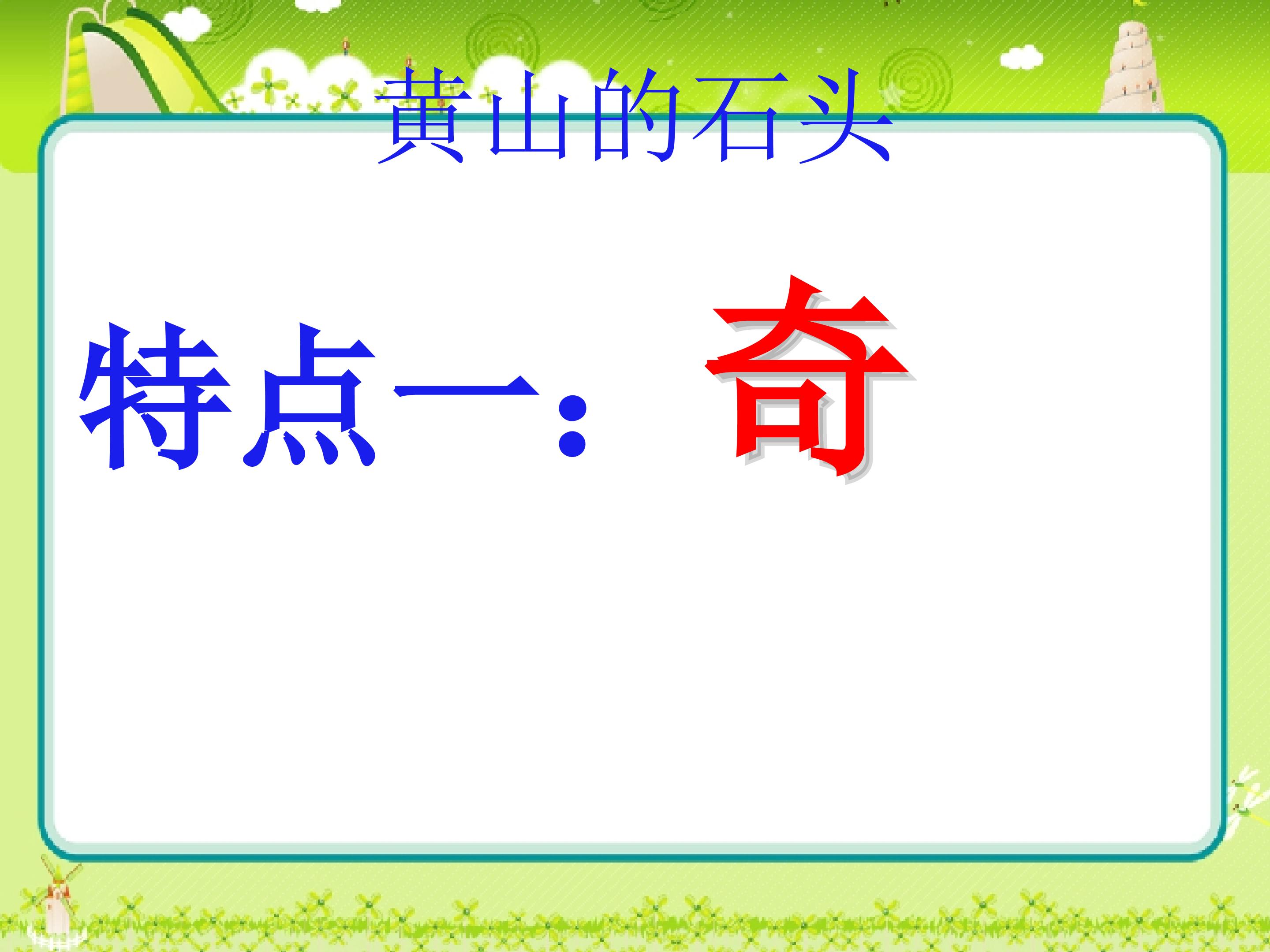 黄山的石头

特点一：奇